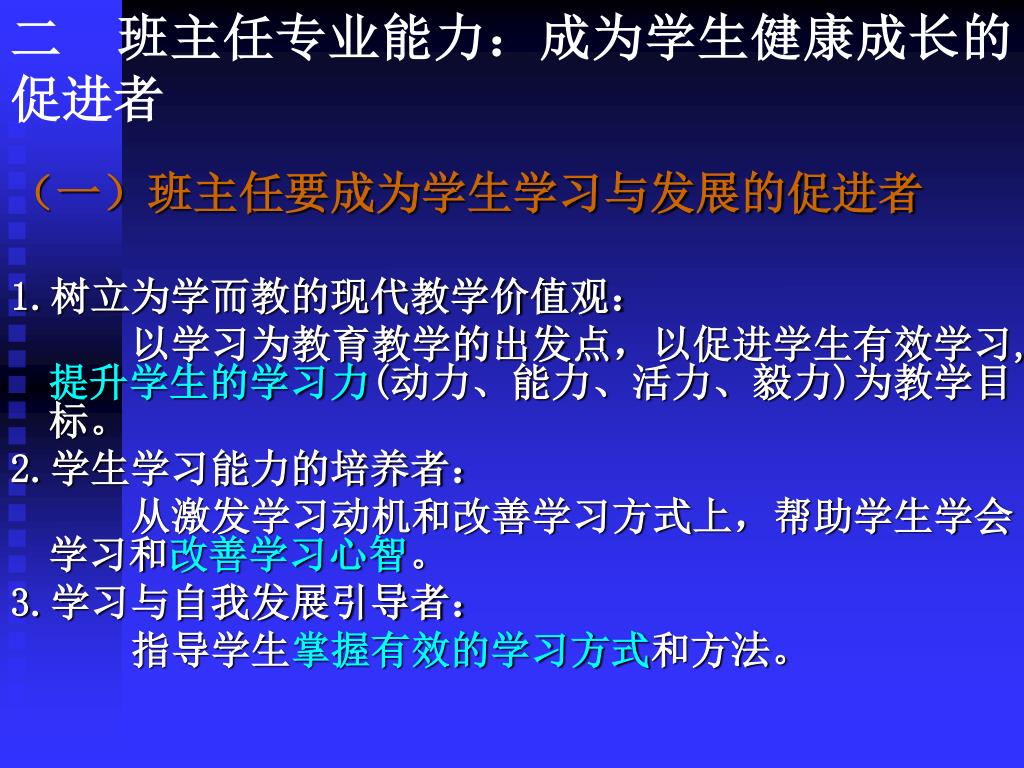 二　班主任专业能力：成为学生健康成长的促进者

（一）班主任要成为学生学习与发展的促进者

1.树立为学而教的现代教学价值观：

以学习为教育教学的出发点，以促进学生有效学习,提升学生的学习力(动力、能力、活力、毅力)为教学目标。

2.学生学习能力的培养者：

从激发学习动机和改善学习方式上，帮助学生学会学习和改善学习心智。

3.学习与自我发展引导者：

指导学生掌握有效的学习方式和方法。